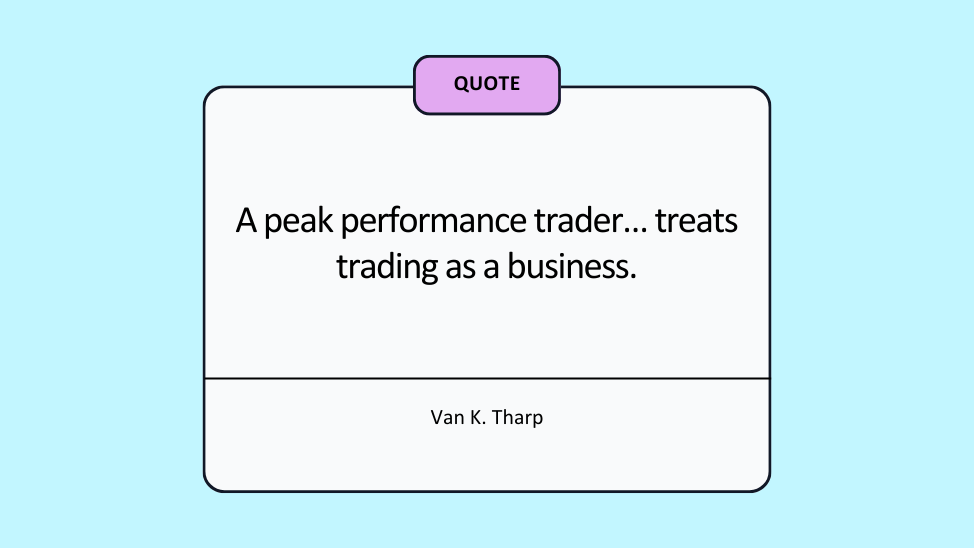 QUOTE

A peak performance trader… treats trading as a business.

Van K. Tharp